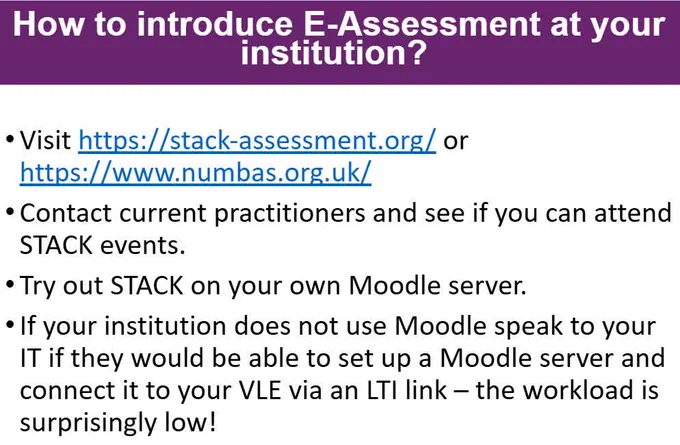 How to introduce E-Assessment at your institution?

• Visit https://stack-assessment.org/ or https://www.numbas.org.uk/

• Contact current practitioners and see if you can attend STACK events.

• Try out STACK on your own Moodle server.

• If your institution does not use Moodle speak to your IT if they would be able to set up a Moodle server and connect it to your VLE via an LTI link – the workload is surprisingly low!